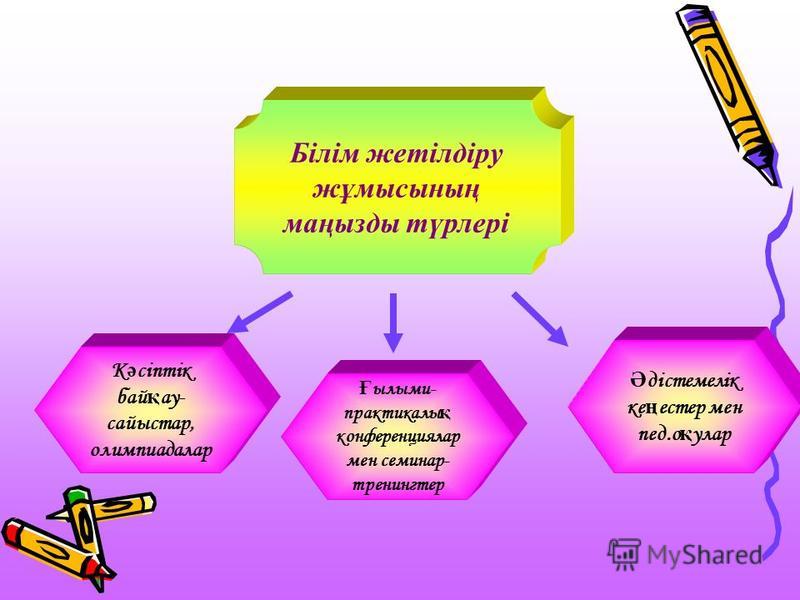 Білім жетілдіру жұмысының маңызды түрлері

Кәсіптік байқау-сайыстар, олимпиадалар

Ғылыми-практикалық конференциялар мен семинар-тренингтер

Әдістемелік кеңестер мен пед.оқулар

MyShared